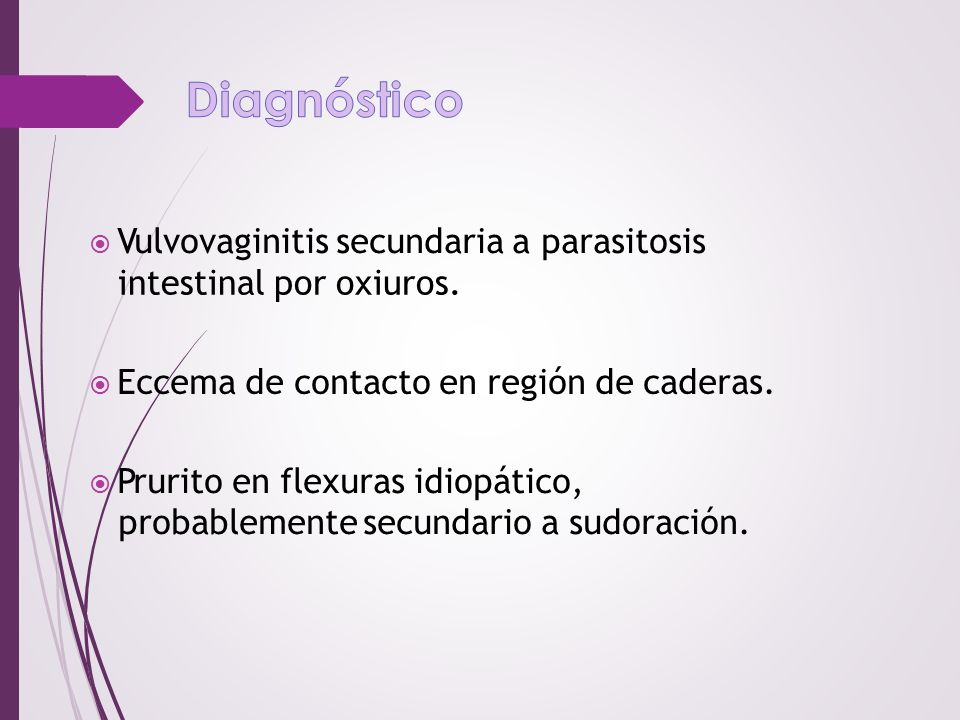 Diagnóstico

Vulvovaginitis secundaria a parasitosis intestinal por oxiuros.

Eccema de contacto en región de caderas.

Prurito en flexuras idiopático, probablemente secundario a sudoración.